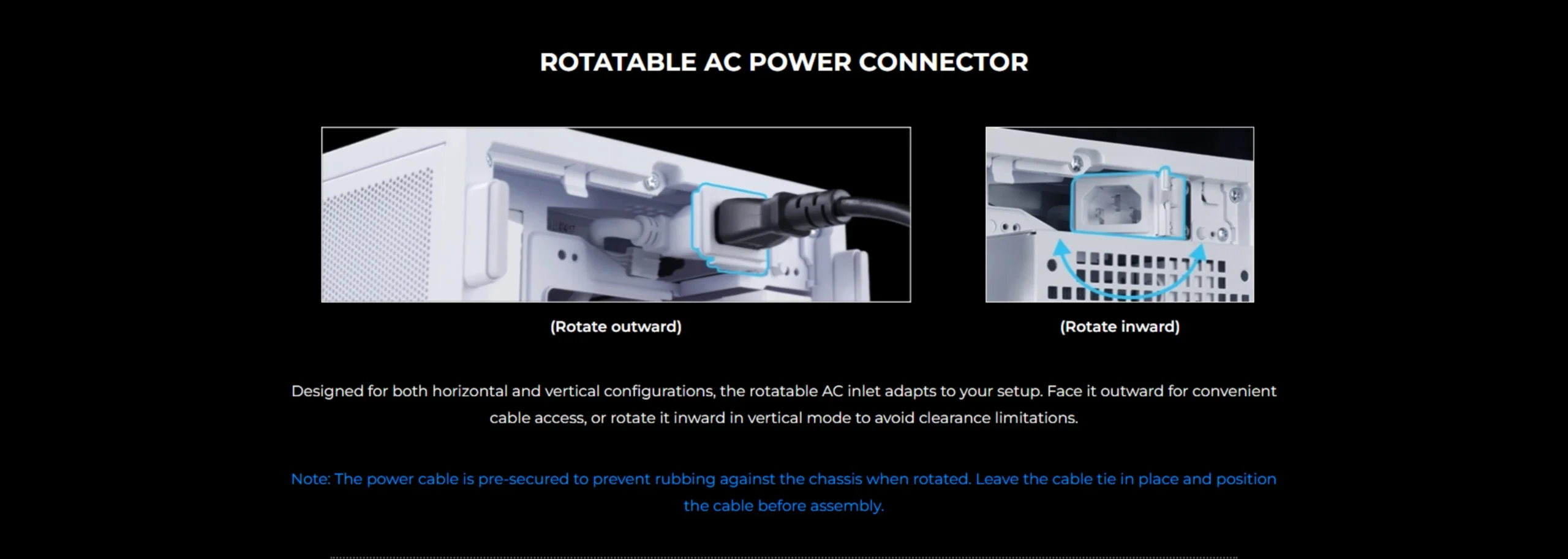 ROTATABLE AC POWER CONNECTOR

(Rotate outward)

(Rotate inward)

Designed for both horizontal and vertical configurations, the rotatable AC inlet adapts to your setup. Face it outward for convenient cable access, or rotate it inward in vertical mode to avoid clearance limitations.

Note: The power cable is pre-secured to prevent rubbing against the chassis when rotated. Leave the cable tie in place and position the cable before assembly.